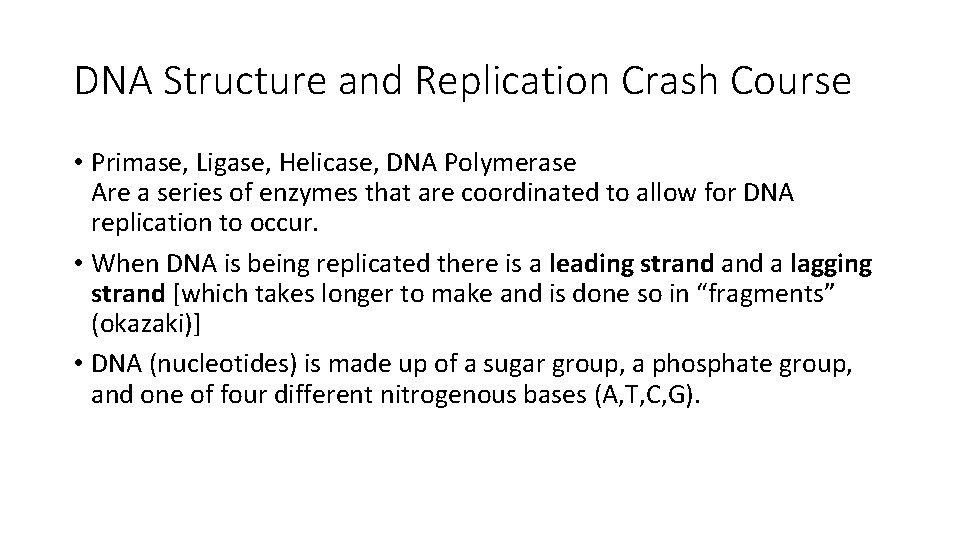 DNA Structure and Replication Crash Course

• Primase, Ligase, Helicase, DNA Polymerase
Are a series of enzymes that are coordinated to allow for DNA replication to occur.

• When DNA is being replicated there is a leading strand and a lagging strand [which takes longer to make and is done so in “fragments” (okazaki)]

• DNA (nucleotides) is made up of a sugar group, a phosphate group, and one of four different nitrogenous bases (A,T,C,G).